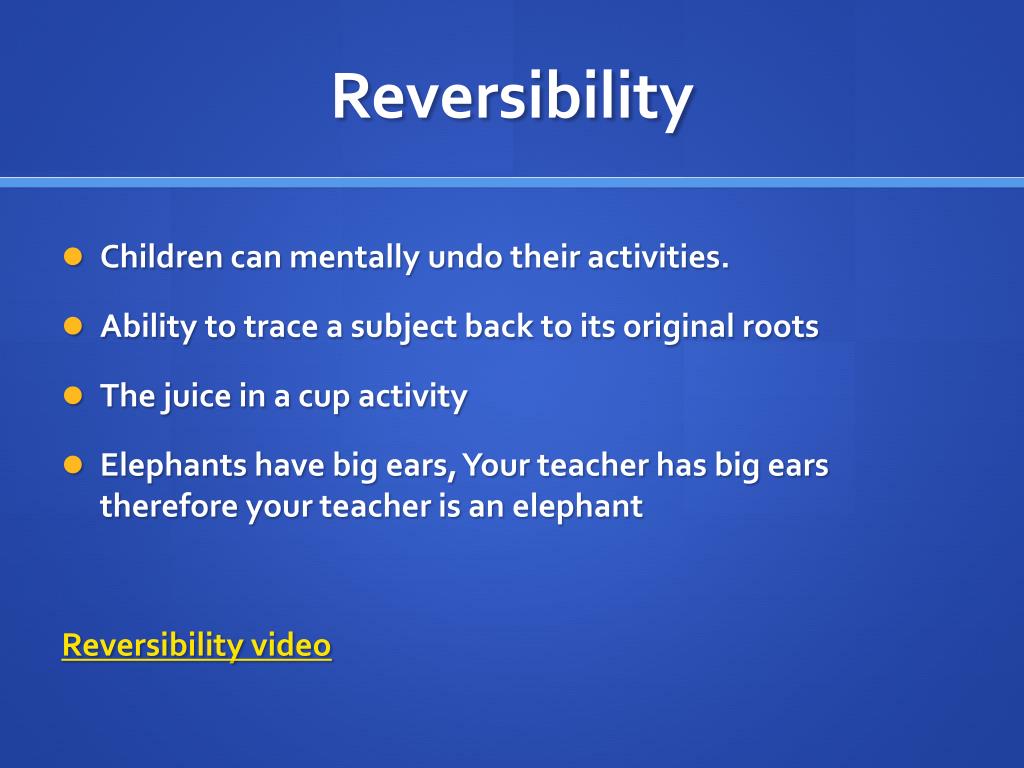 Reversibility

- Children can mentally undo their activities.
- Ability to trace a subject back to its original roots
- The juice in a cup activity
- Elephants have big ears, Your teacher has big ears therefore your teacher is an elephant

Reversibility video